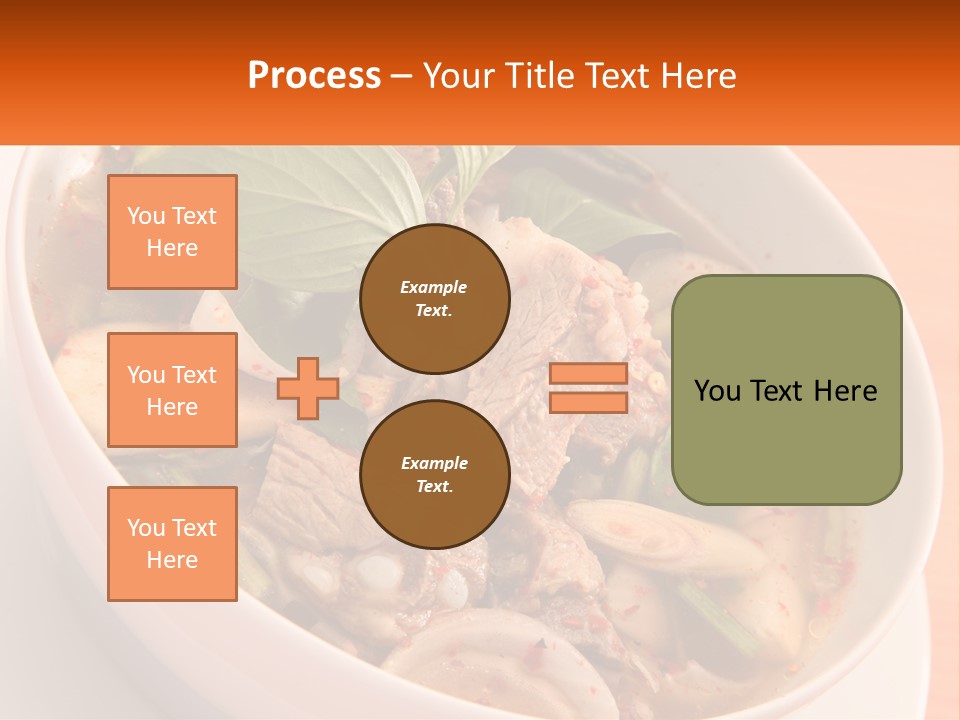 Process – Your Title Text Here

You Text Here

You Text Here

You Text Here

Example Text.

Example Text.

You Text Here